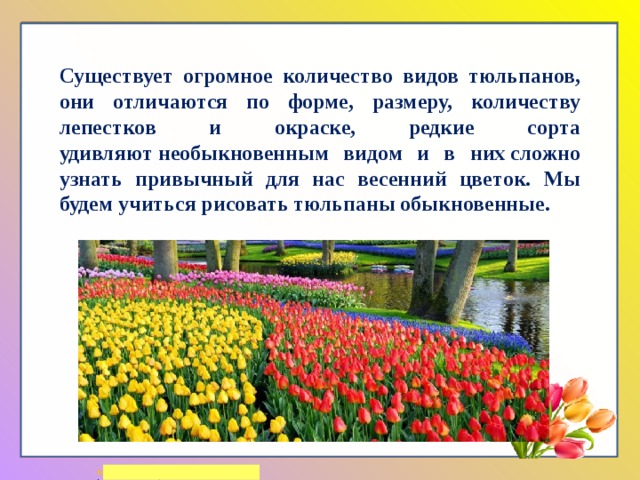 Существует огромное количество видов тюльпанов, они отличаются по форме, размеру, количеству лепестков и окраске, редкие сорта удивляют необыкновенным видом и в них сложно узнать привычный для нас весенний цветок. Мы будем учиться рисовать тюльпаны обыкновенные.